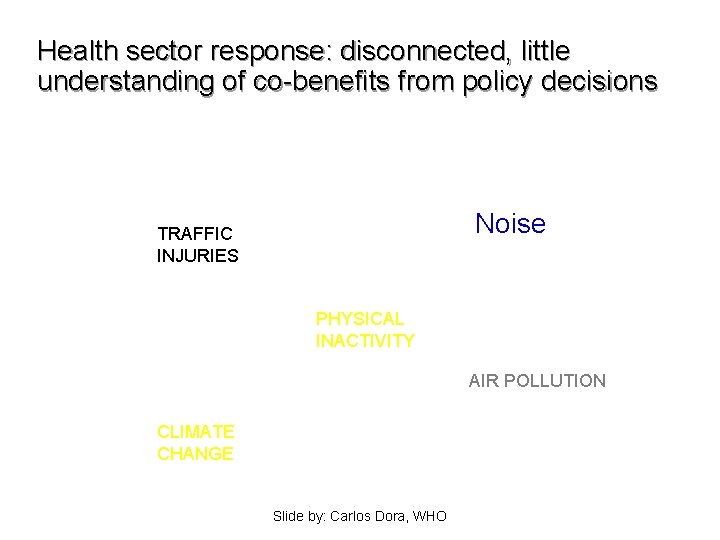 Health sector response: disconnected, little understanding of co-benefits from policy decisions

TRAFFIC INJURIES

Noise

PHYSICAL INACTIVITY

AIR POLLUTION

CLIMATE CHANGE

Slide by: Carlos Dora, WHO